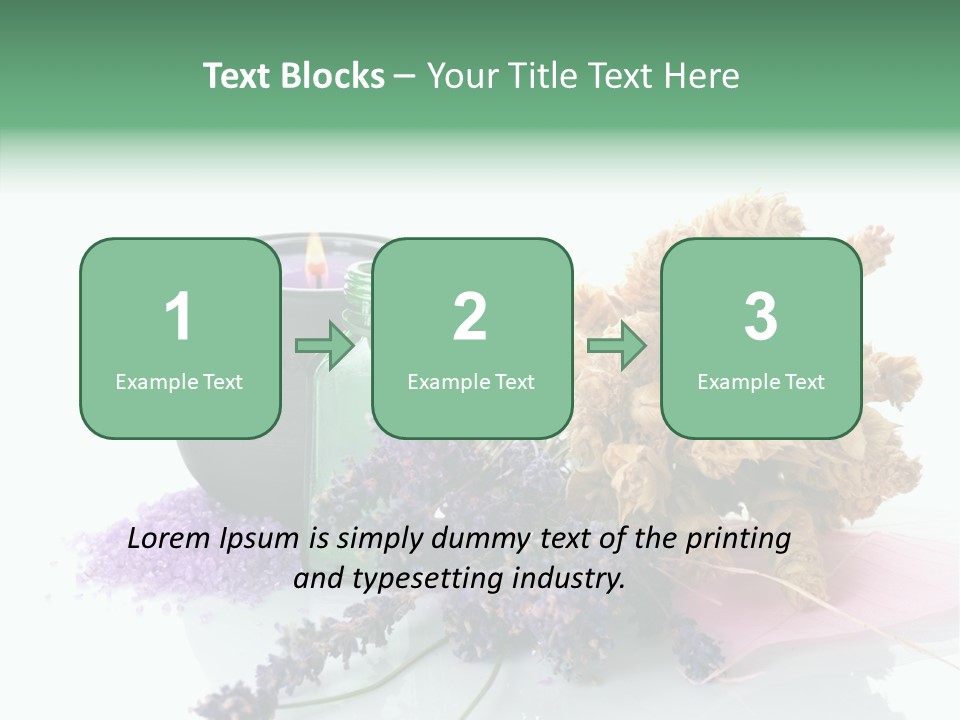 Text Blocks – Your Title Text Here

1
Example Text

2
Example Text

3
Example Text

Lorem Ipsum is simply dummy text of the printing and typesetting industry.